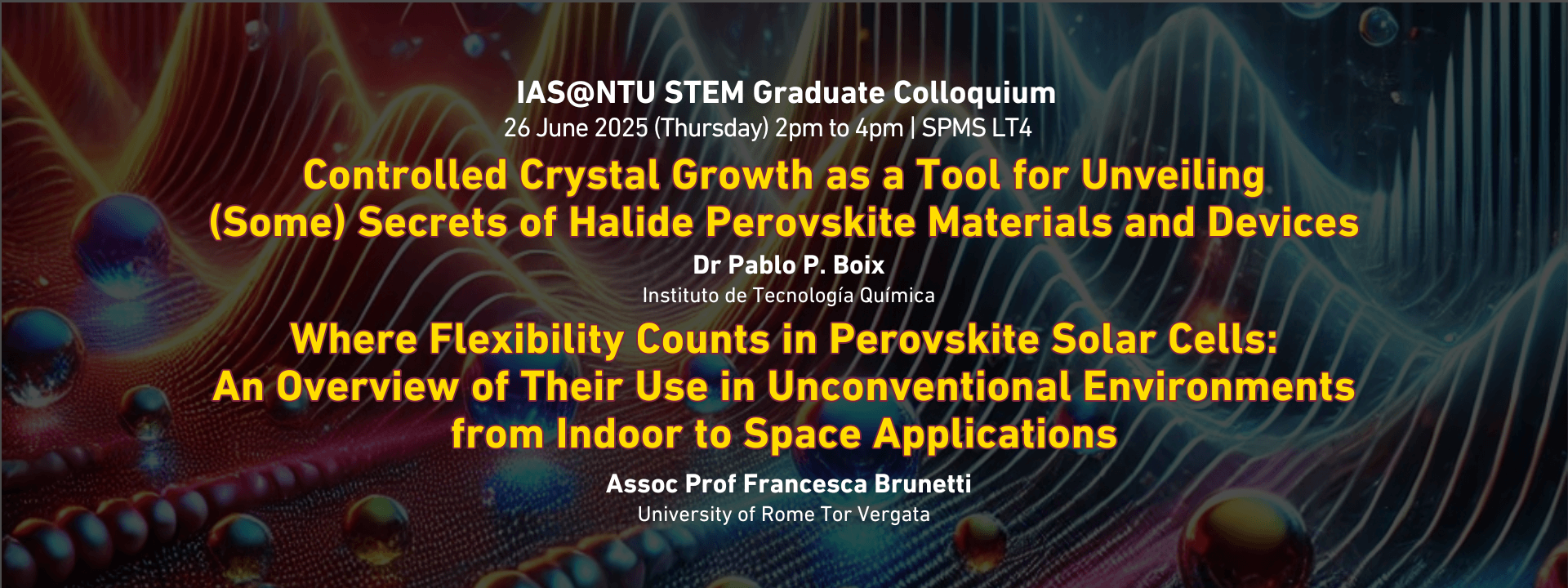 IAS@NTU STEM Graduate Colloquium
26 June 2025 (Thursday) 2pm to 4pm | SPMS LT4

Controlled Crystal Growth as a Tool for Unveiling (Some) Secrets of Halide Perovskite Materials and Devices

Dr Pablo P. Boix
Instituto de Tecnología Química

Where Flexibility Counts in Perovskite Solar Cells: An Overview of Their Use in Unconventional Environments from Indoor to Space Applications

Assoc Prof Francesca Brunetti
University of Rome Tor Vergata